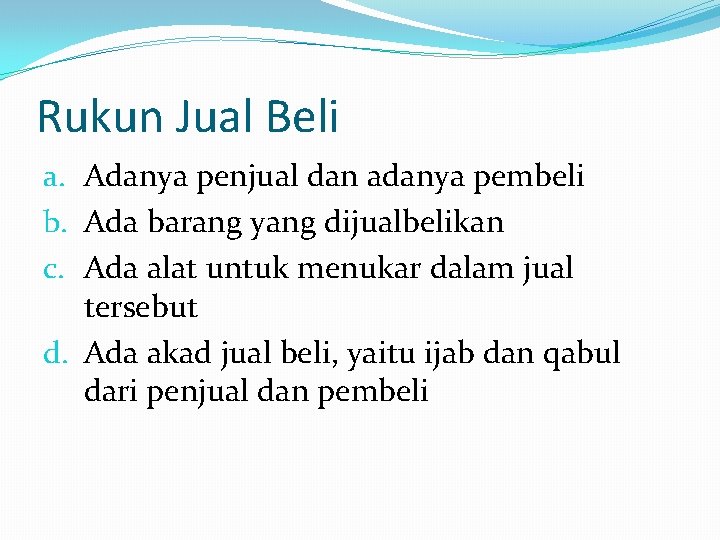 Rukun Jual Beli

a. Adanya penjual dan adanya pembeli
b. Ada barang yang dijualbelikan
c. Ada alat untuk menukar dalam jual tersebut
d. Ada akad jual beli, yaitu ijab dan qabul dari penjual dan pembeli